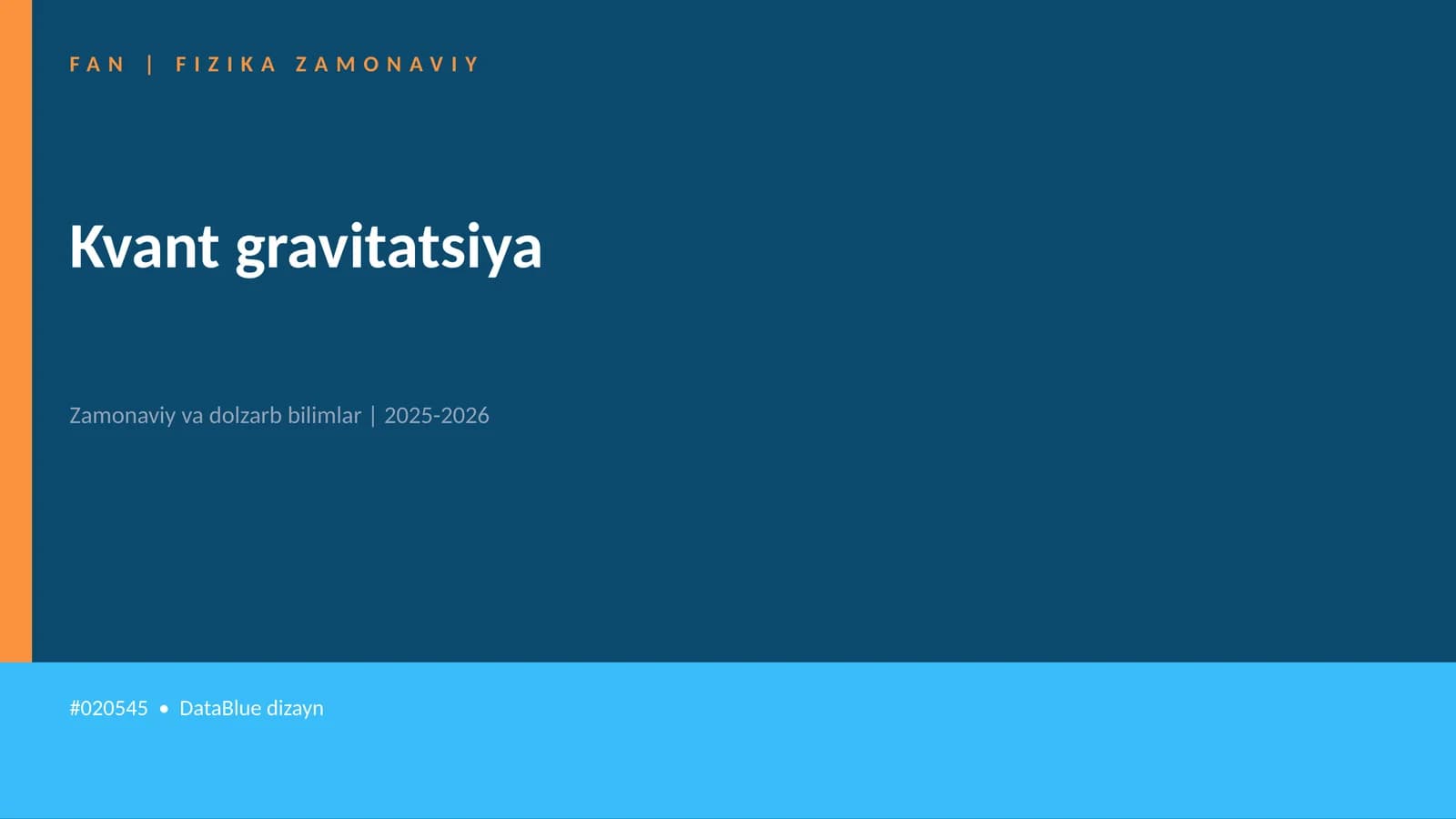 FAN | FIZIKA ZAMONAVIY

Kvant gravitatsiya

Zamonaviy va dolzarb bilimlar | 2025-2026

#020545 • DataBlue dizayn